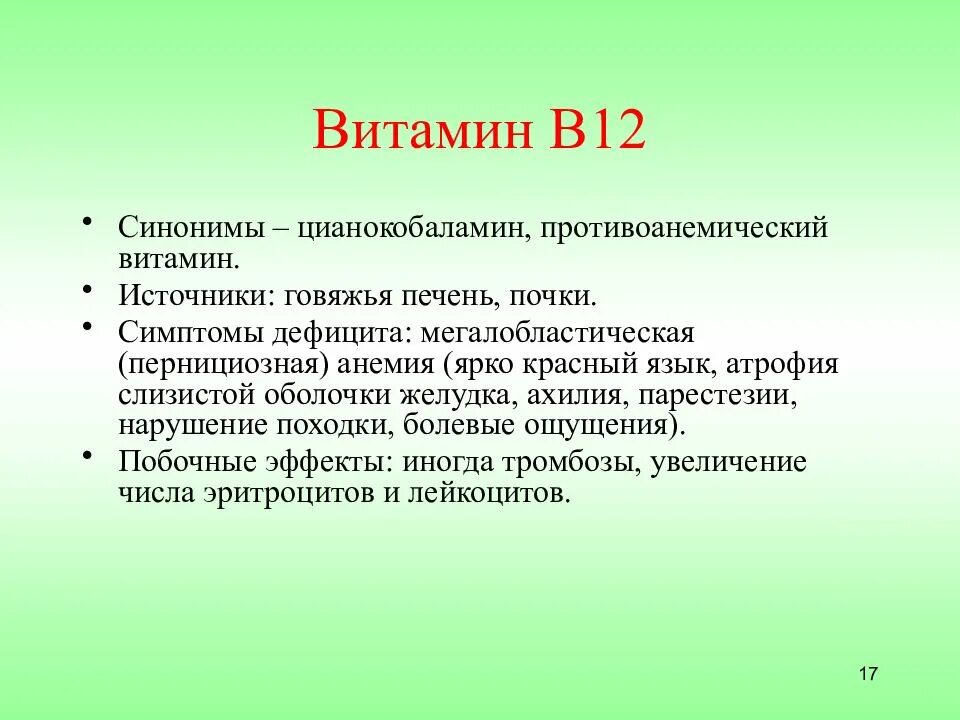 Витамин В12

• Синонимы – цианокобаламин, противоанемический витамин.
• Источники: говяжья печень, почки.
• Симптомы дефицита: мегалобластическая (пернициозная) анемия (ярко красный язык, атрофия слизистой оболочки желудка, ахилия, парестезии, нарушение походки, болевые ощущения).
• Побочные эффекты: иногда тромбозы, увеличение числа эритроцитов и лейкоцитов.

17